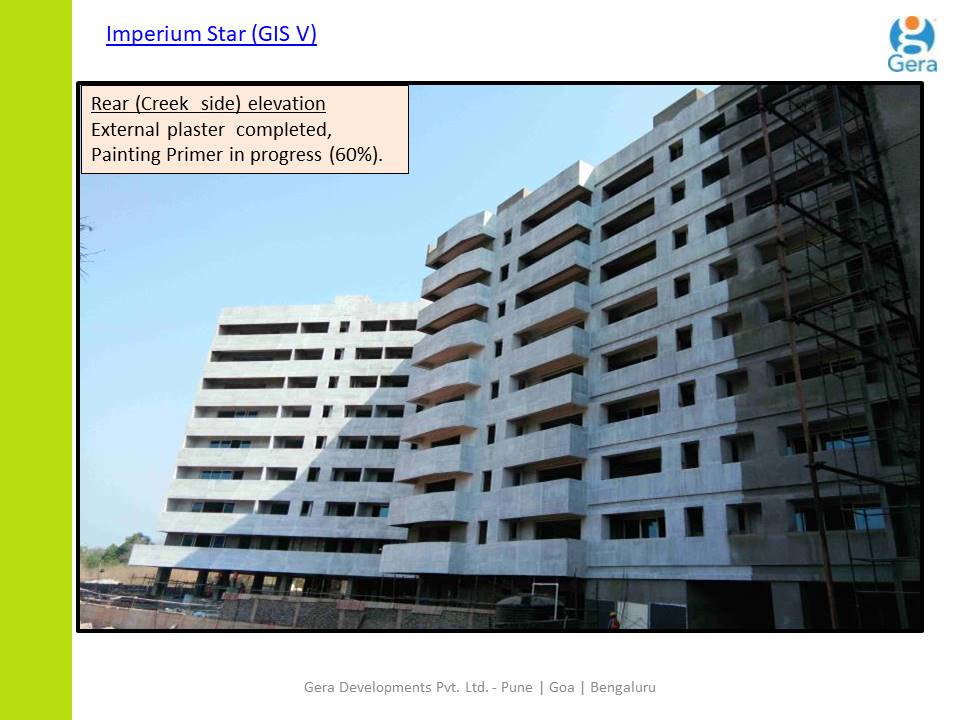 Imperium Star (GIS V)

Gera

Rear (Creek side) elevation
External plaster completed,
Painting Primer in progress (60%).

Gera Developments Pvt. Ltd. - Pune | Goa | Bengaluru